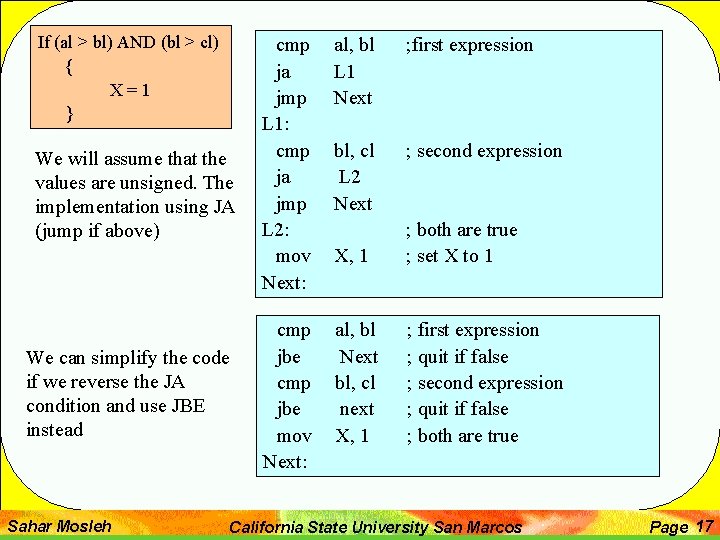 If (al > bl) AND (bl > cl)
{
X = 1
}

We will assume that the values are unsigned. The implementation using JA (jump if above)

cmp al, bl ;first expression
ja L1
jmp Next
L1:
cmp bl, cl ; second expression
ja L2
jmp Next
L2: ; both are true
mov X, 1 ; set X to 1
Next:

We can simplify the code if we reverse the JA condition and use JBE instead

cmp al, bl ; first expression
jbe Next ; quit if false
cmp bl, cl ; second expression
jbe next ; quit if false
mov X, 1 ; both are true
Next:

Sahar Mosleh
California State University San Marcos
Page 17